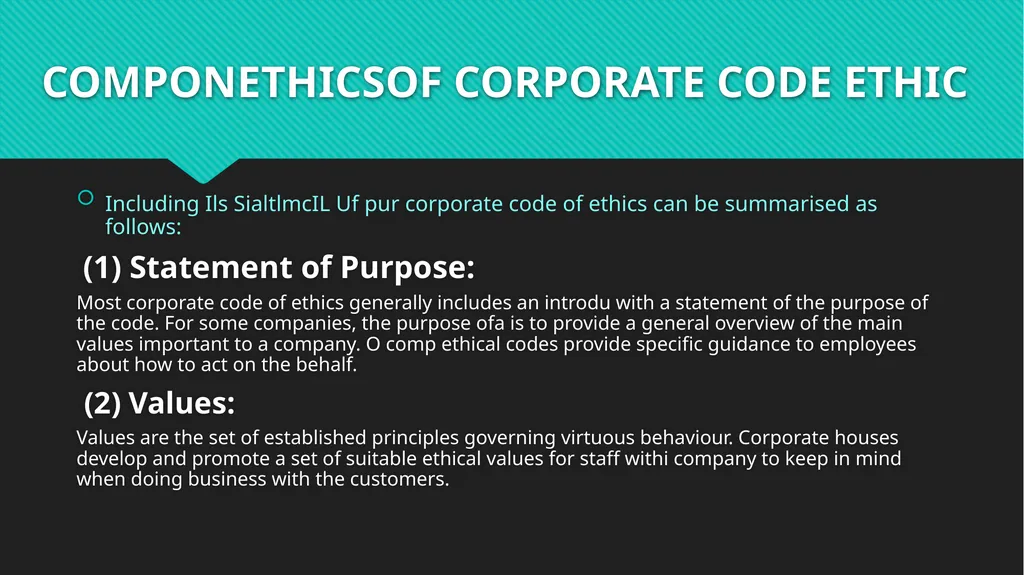 COMPONETHICSOF CORPORATE CODE ETHIC

Including Ils SialtlmcIL Uf pur corporate code of ethics can be summarised as follows:

(1) Statement of Purpose:

Most corporate code of ethics generally includes an introdu with a statement of the purpose of the code. For some companies, the purpose ofa is to provide a general overview of the main values important to a company. O comp ethical codes provide specific guidance to employees about how to act on the behalf.

(2) Values:

Values are the set of established principles governing virtuous behaviour. Corporate houses develop and promote a set of suitable ethical values for staff withi company to keep in mind when doing business with the customers.